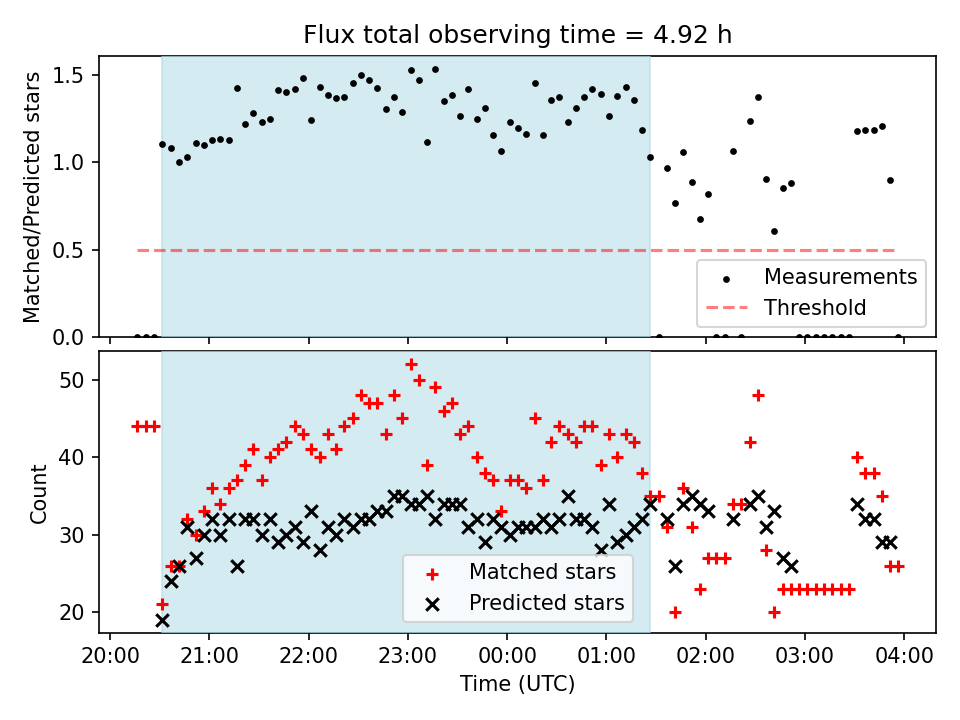 Flux total observing time = 4.92 h

Matched/Predicted stars

1.5
1.0
0.5
0.0

Measurements
Threshold

Count

50
40
30
20

Matched stars
Predicted stars

20:00 21:00 22:00 23:00 00:00 01:00 02:00 03:00 04:00

Time (UTC)